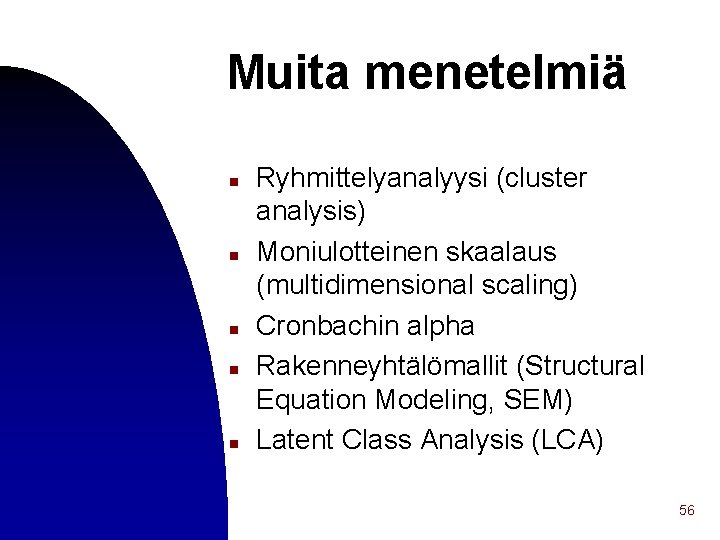 Muita menetelmiä

- Ryhmittelyanalyysi (cluster analysis)
- Moniulotteinen skaalaus (multidimensional scaling)
- Cronbachin alpha
- Rakenneyhtälömallit (Structural Equation Modeling, SEM)
- Latent Class Analysis (LCA)

56